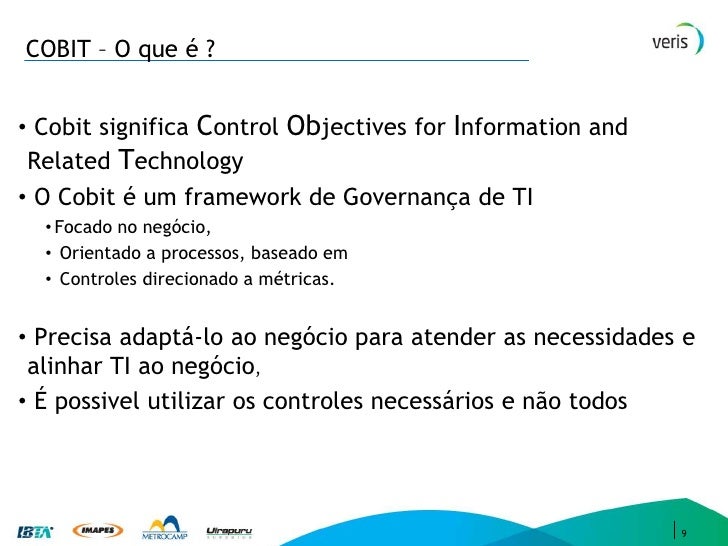 COBIT – O que é ?

veris

• Cobit significa Control Objectives for Information and Related Technology

• O Cobit é um framework de Governança de TI

• Focado no negócio,

• Orientado a processos, baseado em

• Controles direcionado a métricas.

• Precisa adaptá-lo ao negócio para atender as necessidades e alinhar TI ao negócio,

• É possivel utilizar os controles necessários e não todos

IBTA IMAPES METROCAMP Uirapuru

9